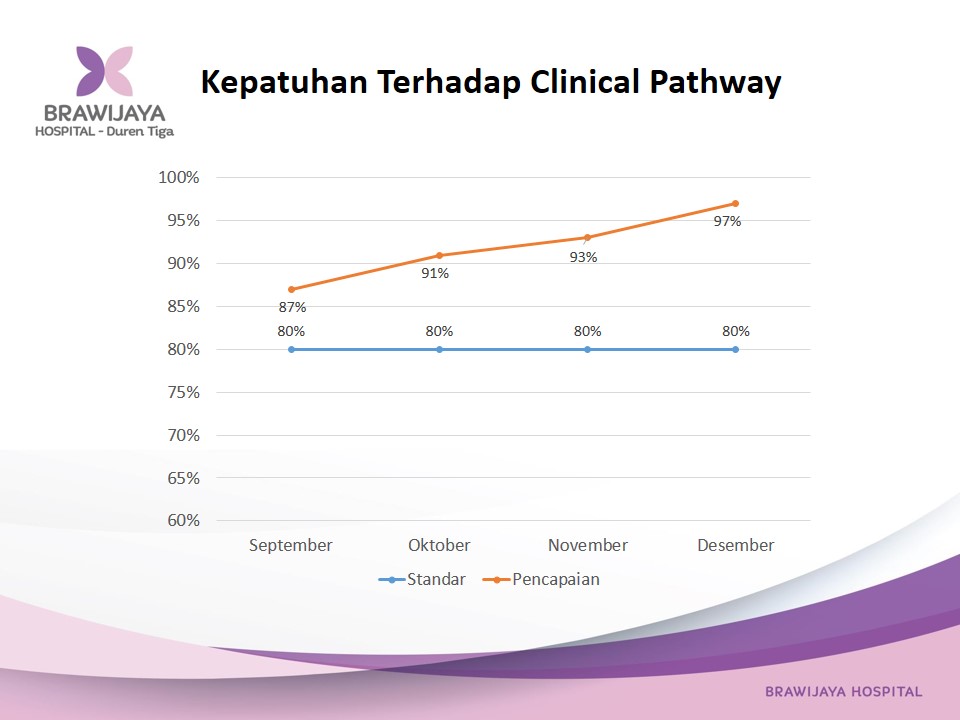 BRAWIJAYA
HOSPITAL - Duren Tiga

Kepatuhan Terhadap Clinical Pathway

100%
95%
90%
85%
80%
75%
70%
65%
60%

87%
91%
93%
97%

80%
80%
80%
80%

September
Oktober
November
Desember

Standar
Pencapaian

BRAWIJAYA HOSPITAL